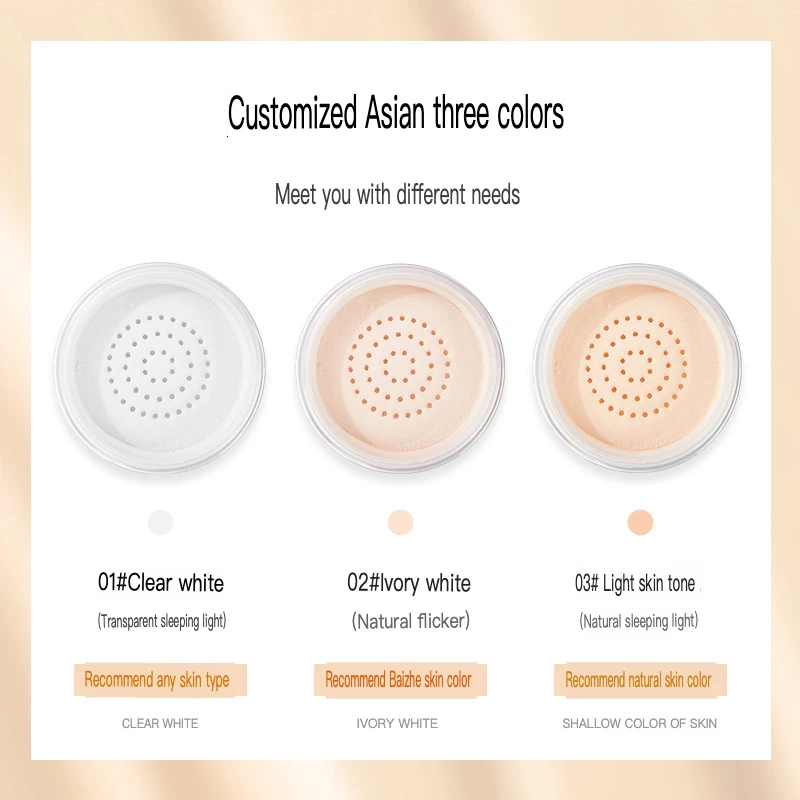 Customized Asian three colors

Meet you with different needs

01#Clear white

(Transparent sleeping light)

Recommend any skin type

CLEAR WHITE

02#Ivory white

(Natural flicker)

Recommend Baizhe skin color

IVORY WHITE

03# Light skin tone

(Natural sleeping light)

Recommend natural skin color

SHALLOW COLOR OF SKIN